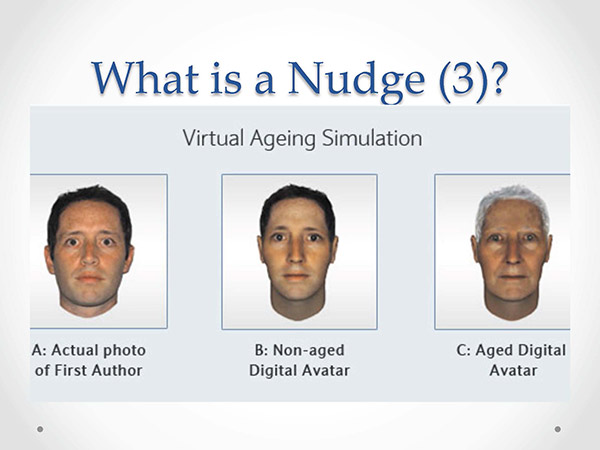 What is a Nudge (3)?

Virtual Ageing Simulation

A: Actual photo of First Author

B: Non-aged Digital Avatar

C: Aged Digital Avatar